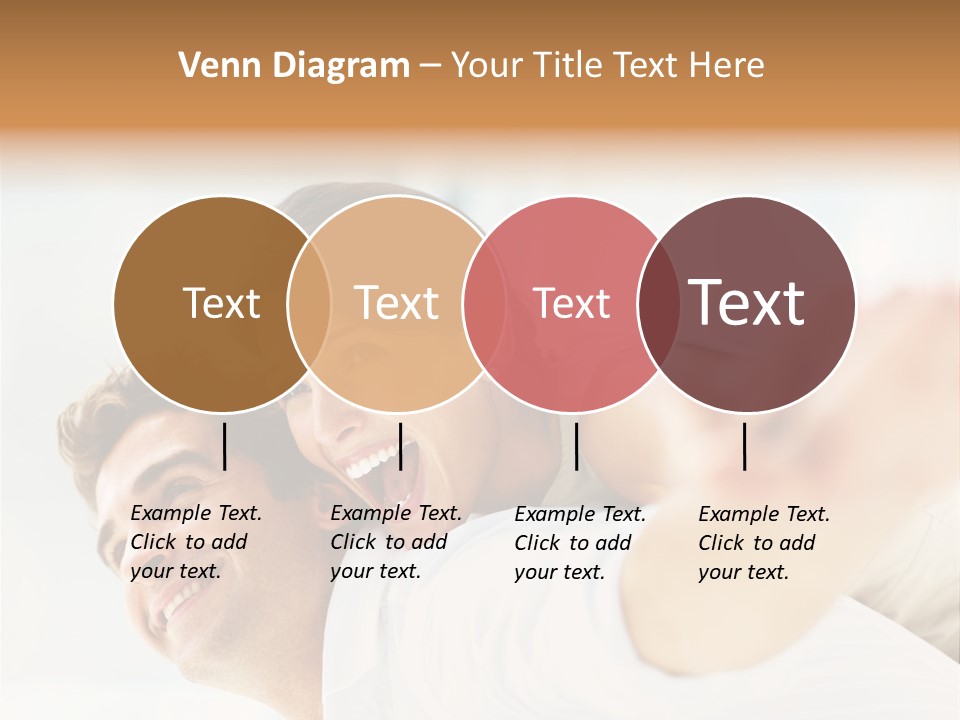 Venn Diagram – Your Title Text Here

Text

Text

Text

Text

Example Text. Click to add your text.

Example Text. Click to add your text.

Example Text. Click to add your text.

Example Text. Click to add your text.